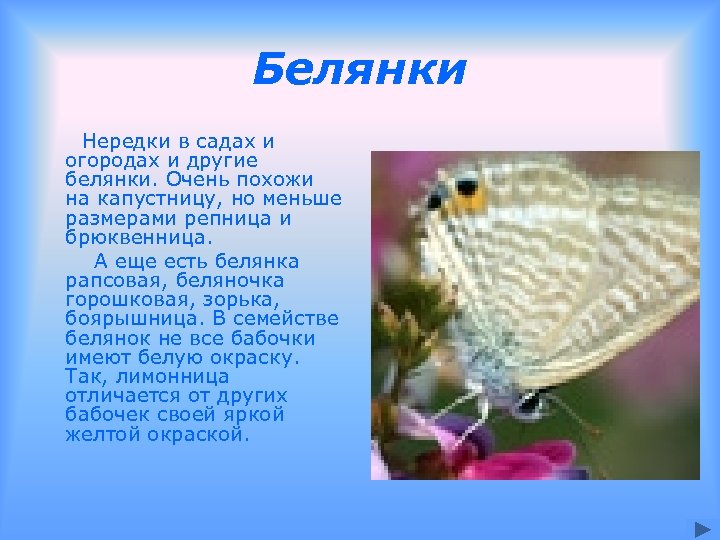 Белянки

Нередки в садах и огородах и другие белянки. Очень похожи на капустницу, но меньше размерами репница и брюквенница.

А еще есть белянка рапсовая, беляночка горошковая, зорька, боярышница. В семействе белянок не все бабочки имеют белую окраску. Так, лимонница отличается от других бабочек своей яркой желтой окраской.